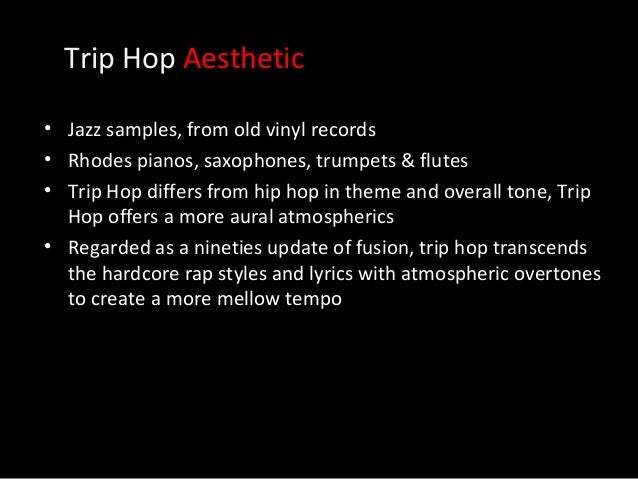 Trip Hop Aesthetic

• Jazz samples, from old vinyl records
• Rhodes pianos, saxophones, trumpets & flutes
• Trip Hop differs from hip hop in theme and overall tone, Trip Hop offers a more aural atmospherics
• Regarded as a nineties update of fusion, trip hop transcends the hardcore rap styles and lyrics with atmospheric overtones to create a more mellow tempo